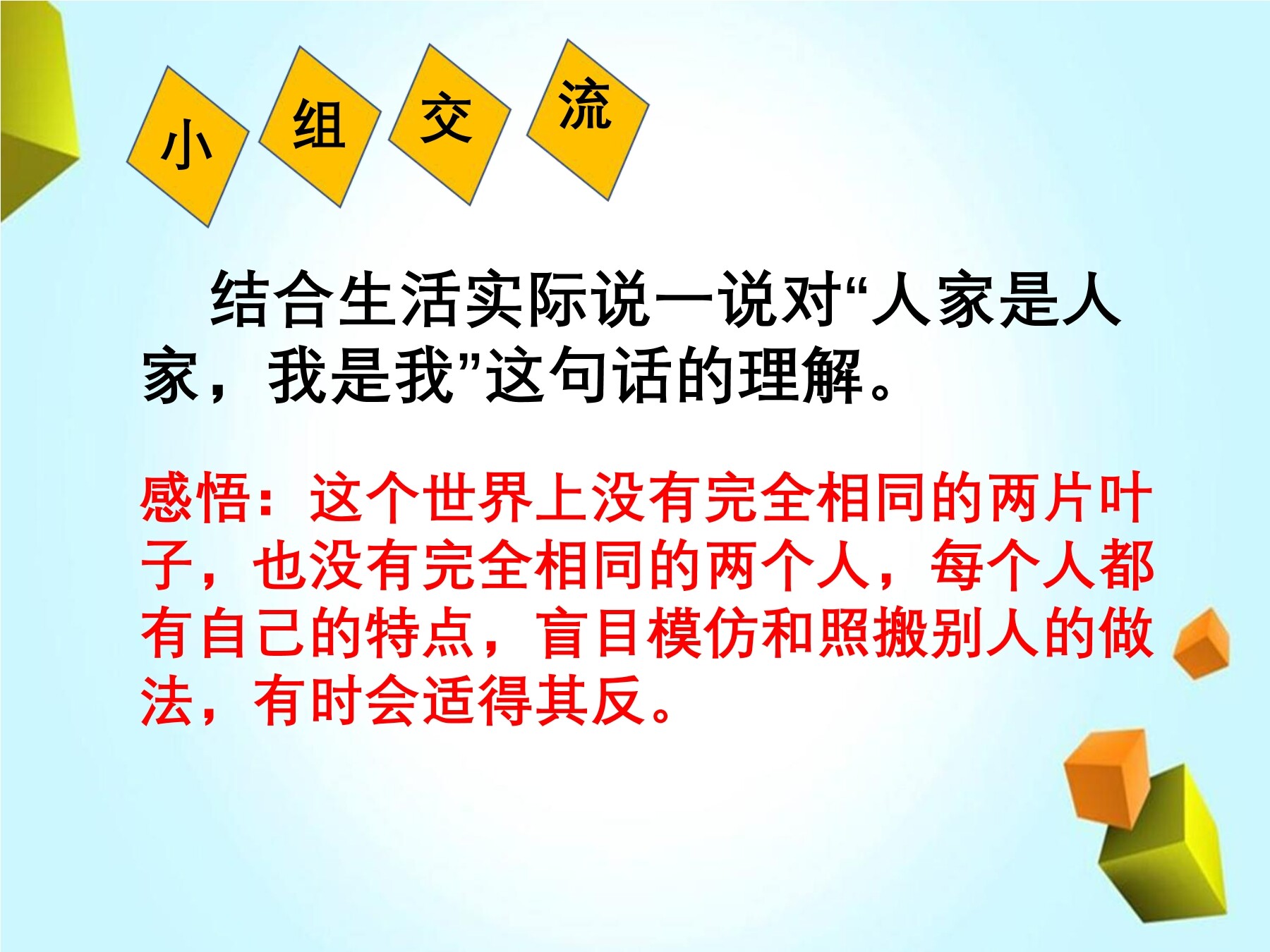 小 组 交 流

结合生活实际说一说对“人家是人家，我是我”这句话的理解。

感悟：这个世界上没有完全相同的两片叶子，也没有完全相同的两个人，每个人都有自己的特点，盲目模仿和照搬别人的做法，有时会适得其反。